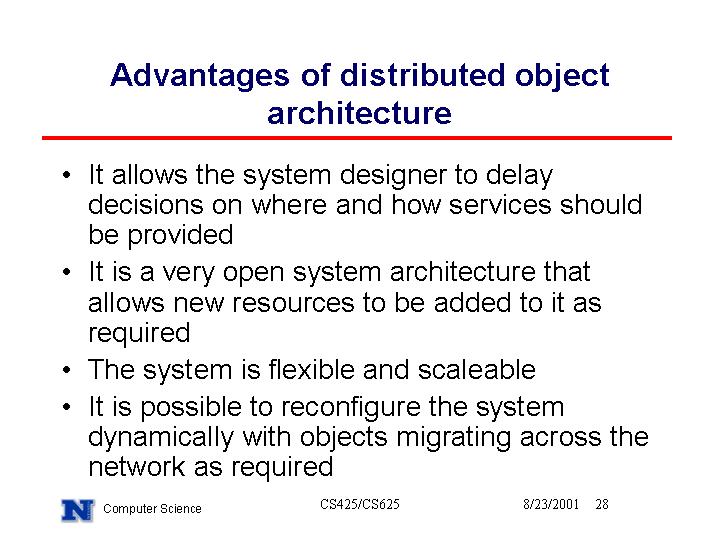 Advantages of distributed object architecture

• It allows the system designer to delay decisions on where and how services should be provided

• It is a very open system architecture that allows new resources to be added to it as required

• The system is flexible and scaleable

• It is possible to reconfigure the system dynamically with objects migrating across the network as required

N Computer Science CS425/CS625 8/23/2001 28